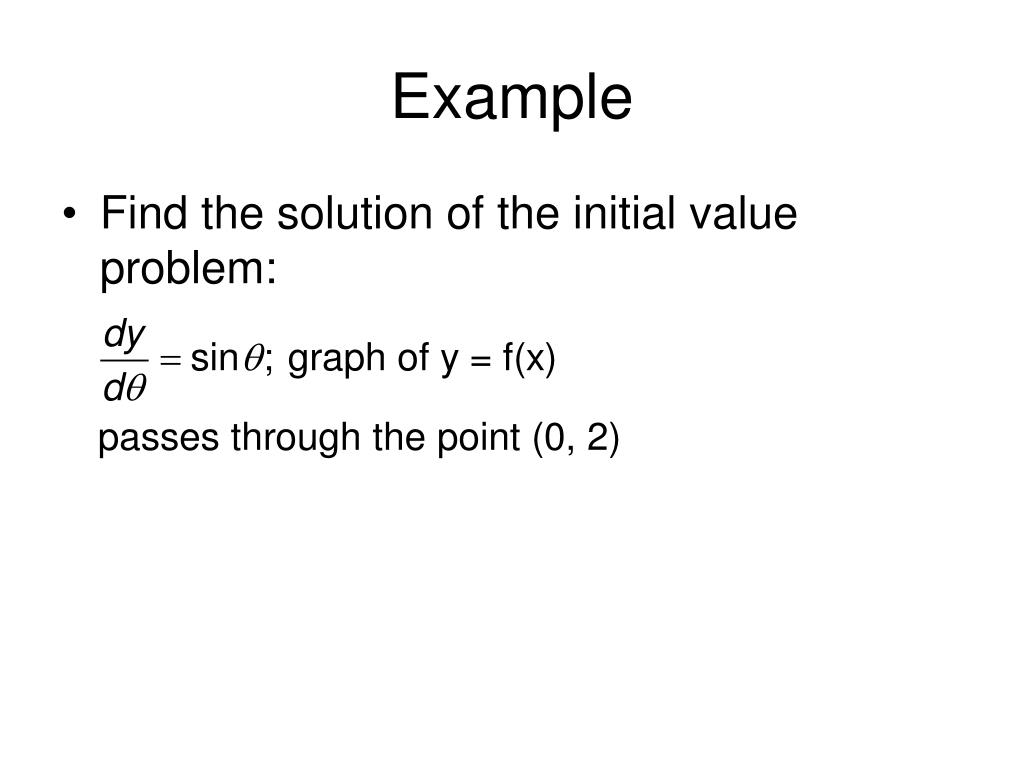 Example

• Find the solution of the initial value problem:

$\frac{dy}{d\theta} = \sin\theta$; graph of y = f(x) passes through the point (0, 2)